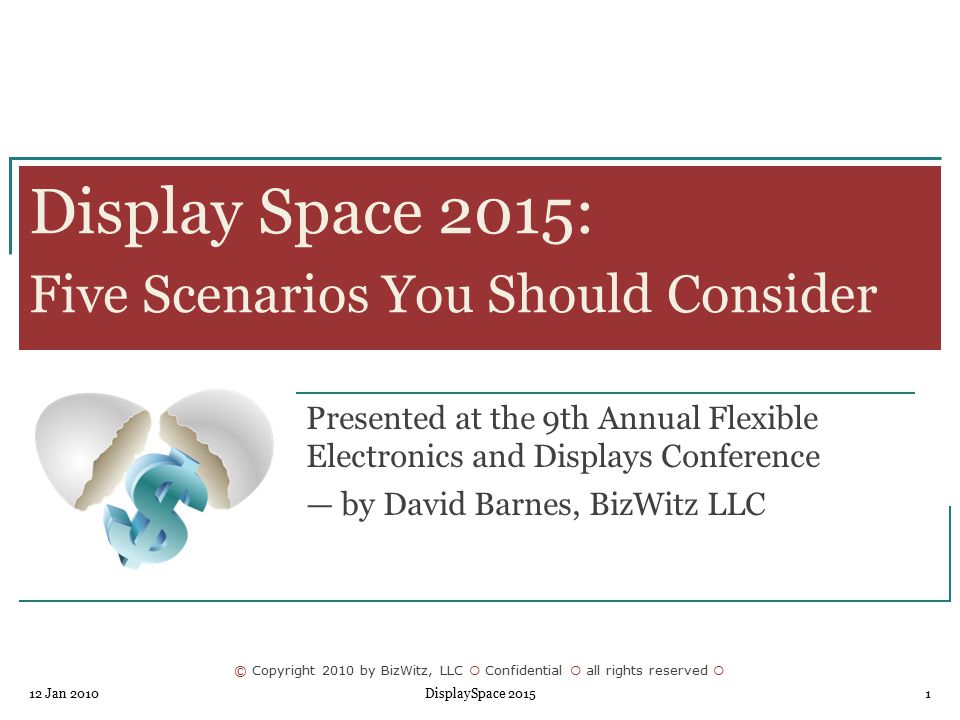 Display Space 2015:
Five Scenarios You Should Consider

Presented at the 9th Annual Flexible Electronics and Displays Conference

— by David Barnes, BizWitz LLC

© Copyright 2010 by BizWitz, LLC ○ Confidential ○ all rights reserved ○

12 Jan 2010

DisplaySpace 2015

1